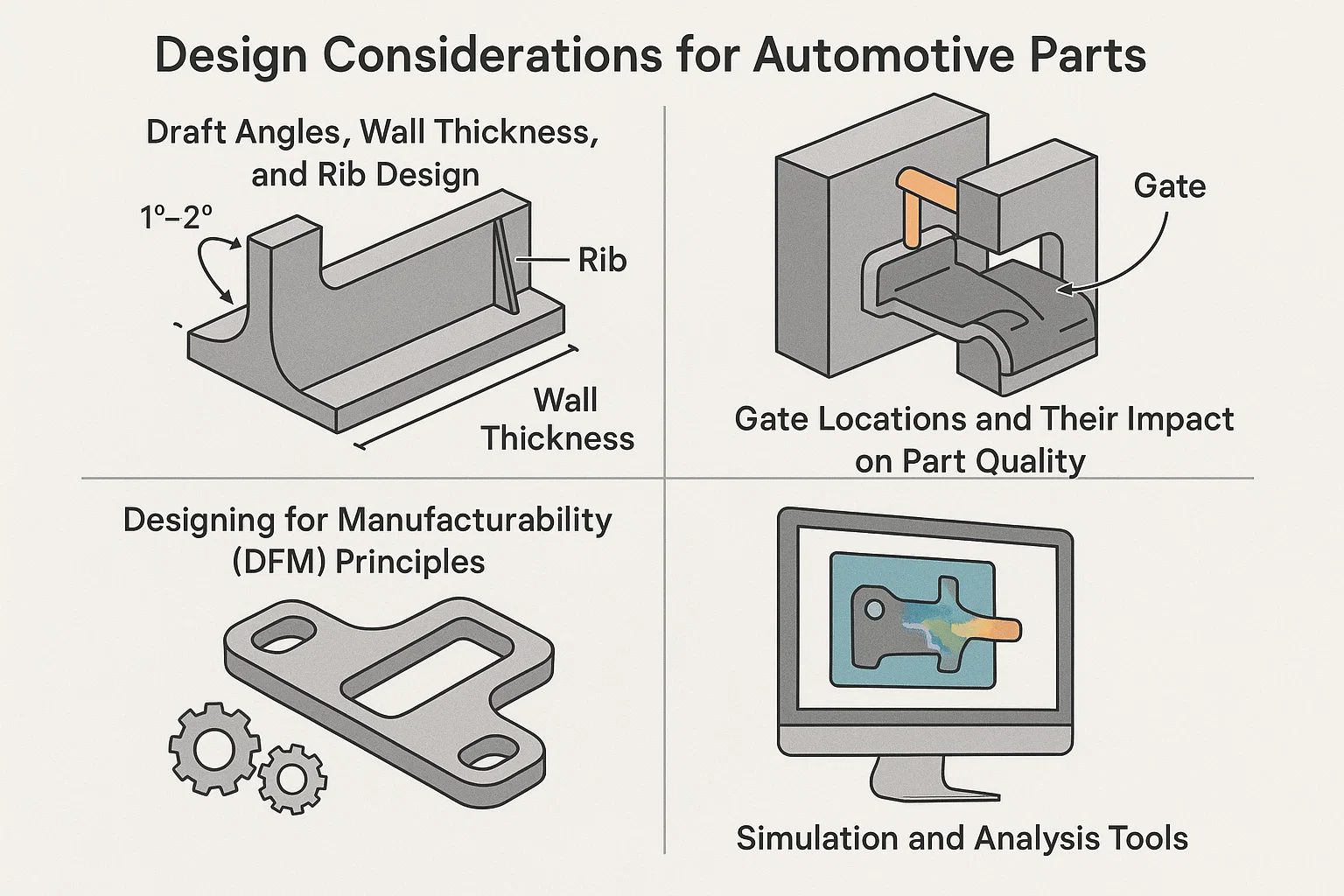 Design Considerations for Automotive Parts

Draft Angles, Wall Thickness, and Rib Design

1°–2°

Rib

Wall Thickness

Gate

Gate Locations and Their Impact on Part Quality

Designing for Manufacturability (DFM) Principles

Simulation and Analysis Tools